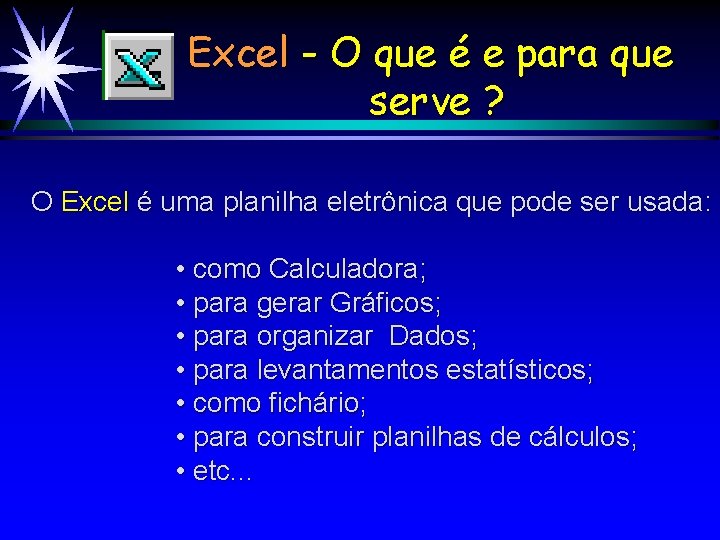 Excel - O que é e para que serve ?

O Excel é uma planilha eletrônica que pode ser usada:

• como Calculadora;
• para gerar Gráficos;
• para organizar Dados;
• para levantamentos estatísticos;
• como fichário;
• para construir planilhas de cálculos;
• etc...